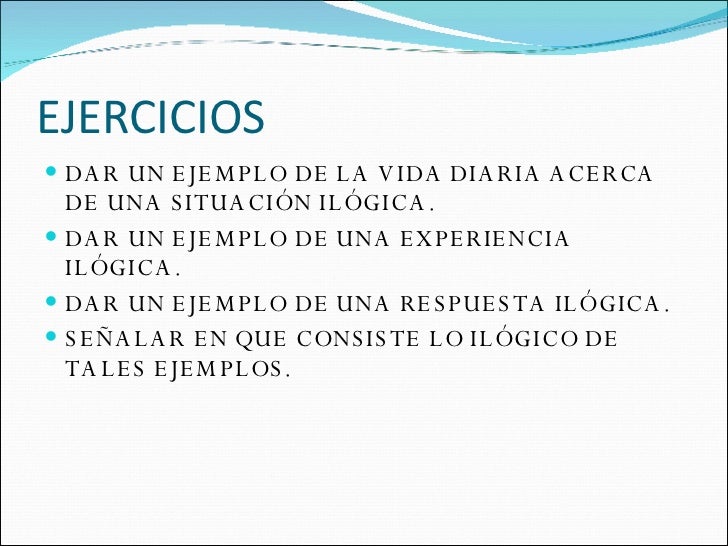 EJERCICIOS

- DAR UN EJEMPLO DE LA VIDA DIARIA ACERCA DE UNA SITUACIÓN ILÓGICA.
- DAR UN EJEMPLO DE UNA EXPERIENCIA ILÓGICA.
- DAR UN EJEMPLO DE UNA RESPUESTA ILÓGICA.
- SEÑALAR EN QUE CONSISTE LO ILÓGICO DE TALES EJEMPLOS.